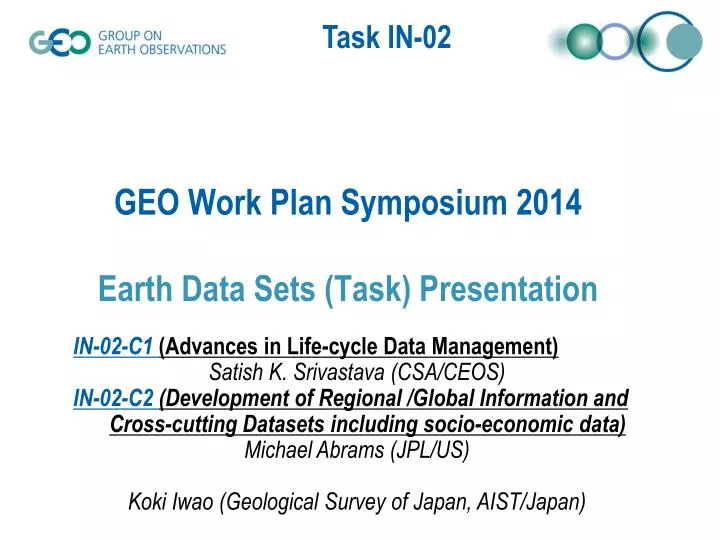 GEO GROUP ON EARTH OBSERVATIONS

Task IN-02

GEO Work Plan Symposium 2014

Earth Data Sets (Task) Presentation

IN-02-C1 (Advances in Life-cycle Data Management)
Satish K. Srivastava (CSA/CEOS)
IN-02-C2 (Development of Regional /Global Information and Cross-cutting Datasets including socio-economic data)
Michael Abrams (JPL/US)

Koki Iwao (Geological Survey of Japan, AIST/Japan)